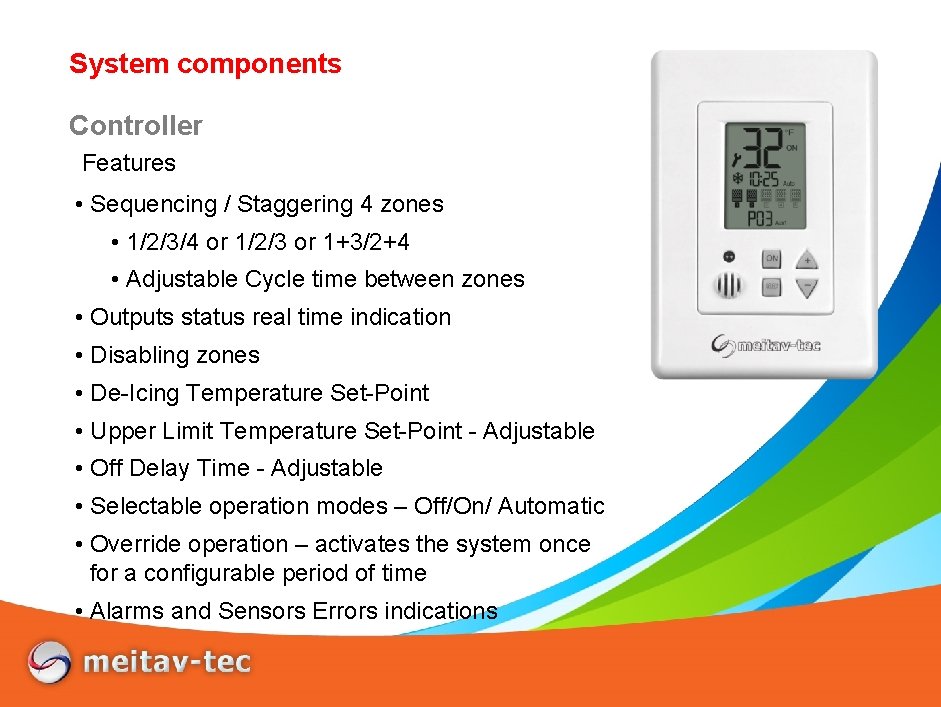 System components

Controller

Features

• Sequencing / Staggering 4 zones

• 1/2/3/4 or 1/2/3 or 1+3/2+4

• Adjustable Cycle time between zones

• Outputs status real time indication

• Disabling zones

• De-Icing Temperature Set-Point

• Upper Limit Temperature Set-Point - Adjustable

• Off Delay Time - Adjustable

• Selectable operation modes – Off/On/ Automatic

• Override operation – activates the system once for a configurable period of time

• Alarms and Sensors Errors indications

32 °F ON 10:25 Auto P03 Auto

ON

meitav-tec

meitav-tec